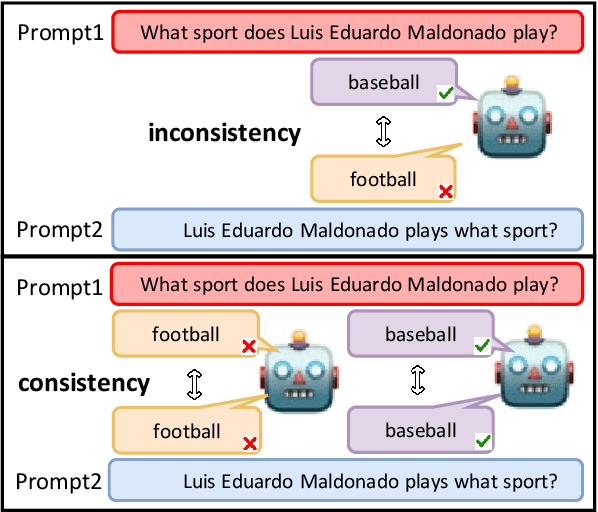 Prompt1 What sport does Luis Eduardo Maldonado play?

baseball

inconsistency

football

Prompt2 Luis Eduardo Maldonado plays what sport?

Prompt1 What sport does Luis Eduardo Maldonado play?

football

baseball

consistency

football

baseball

Prompt2 Luis Eduardo Maldonado plays what sport?